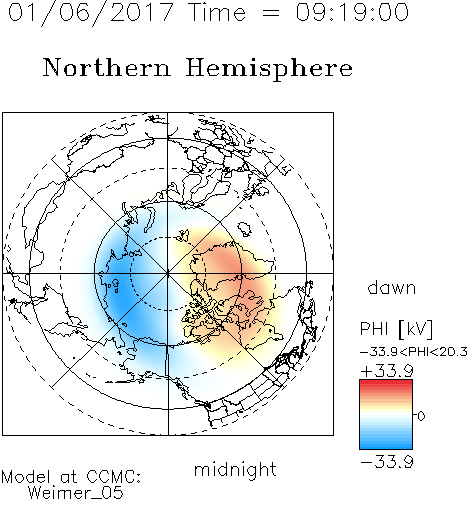 01/06/2017 Time = 09:19:00

Northern Hemisphere

dawn

PHI [kV]

-33.9<PHI<20.3

+33.9

0

-33.9

midnight

Model at CCMC:
Weimer_05